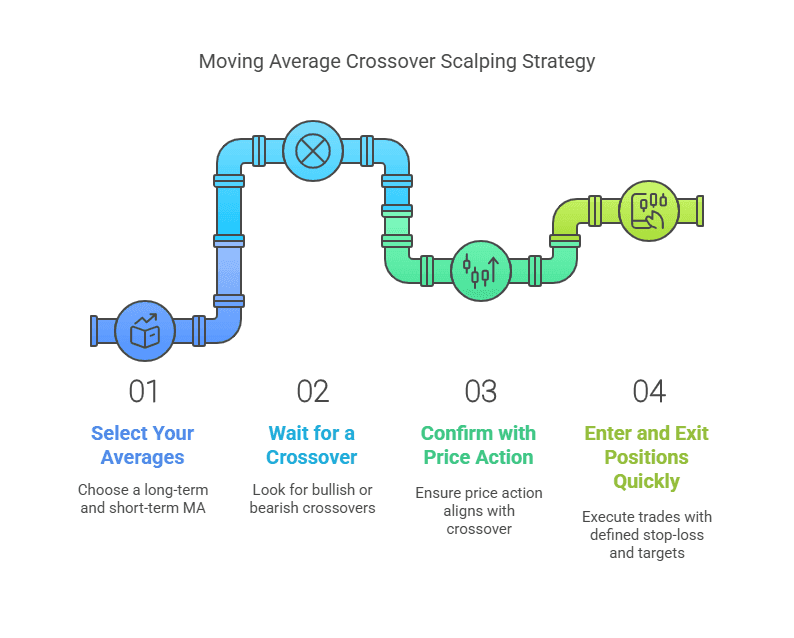 Moving Average Crossover Scalping Strategy

01

Select Your Averages

Choose a long-term and short-term MA

02

Wait for a Crossover

Look for bullish or bearish crossovers

03

Confirm with Price Action

Ensure price action aligns with crossover

04

Enter and Exit Positions Quickly

Execute trades with defined stop-loss and targets